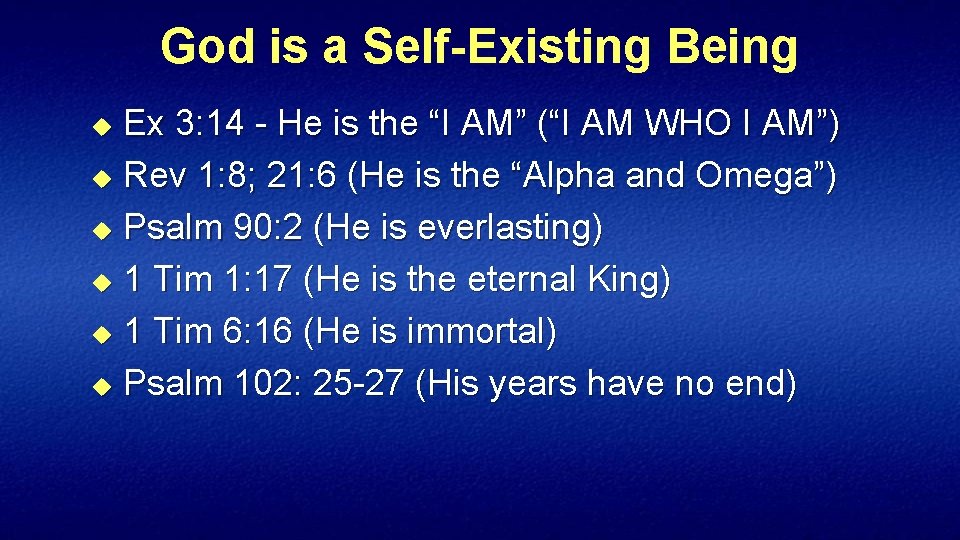 God is a Self-Existing Being

Ex 3:14 - He is the “I AM” (“I AM WHO I AM”)
Rev 1:8; 21:6 (He is the “Alpha and Omega”)
Psalm 90:2 (He is everlasting)
1 Tim 1:17 (He is the eternal King)
1 Tim 6:16 (He is immortal)
Psalm 102: 25-27 (His years have no end)